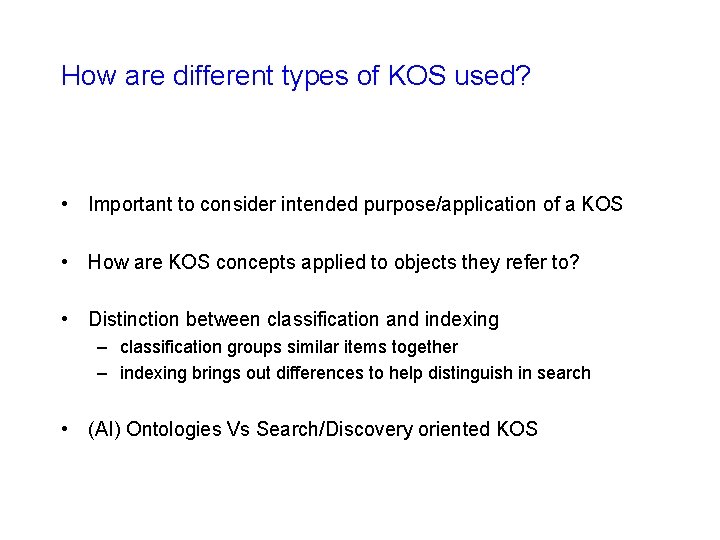 How are different types of KOS used?

• Important to consider intended purpose/application of a KOS

• How are KOS concepts applied to objects they refer to?

• Distinction between classification and indexing
– classification groups similar items together
– indexing brings out differences to help distinguish in search

• (AI) Ontologies Vs Search/Discovery oriented KOS